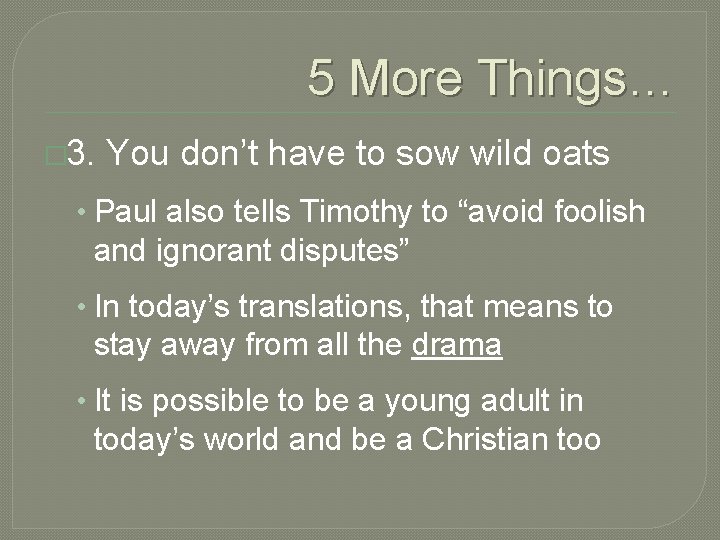 5 More Things…

3. You don’t have to sow wild oats

• Paul also tells Timothy to “avoid foolish and ignorant disputes”

• In today’s translations, that means to stay away from all the drama

• It is possible to be a young adult in today’s world and be a Christian too